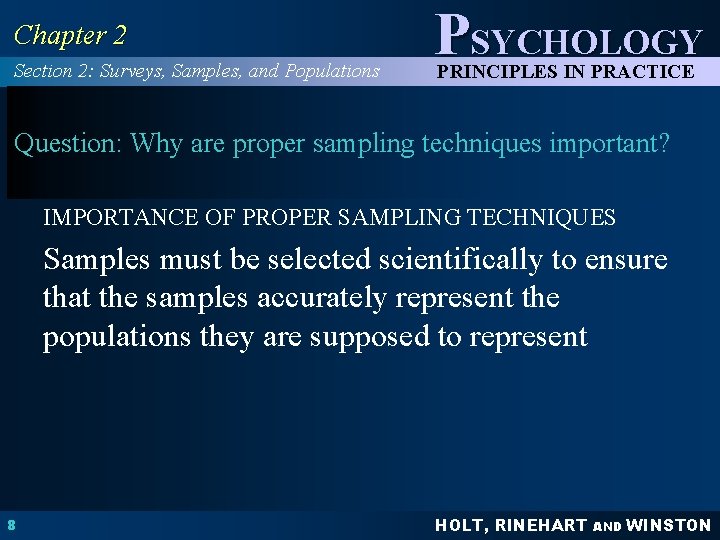 Chapter 2

PSYCHOLOGY

Section 2: Surveys, Samples, and Populations

PRINCIPLES IN PRACTICE

Question: Why are proper sampling techniques important?

IMPORTANCE OF PROPER SAMPLING TECHNIQUES

Samples must be selected scientifically to ensure that the samples accurately represent the populations they are supposed to represent

8

HOLT, RINEHART AND WINSTON